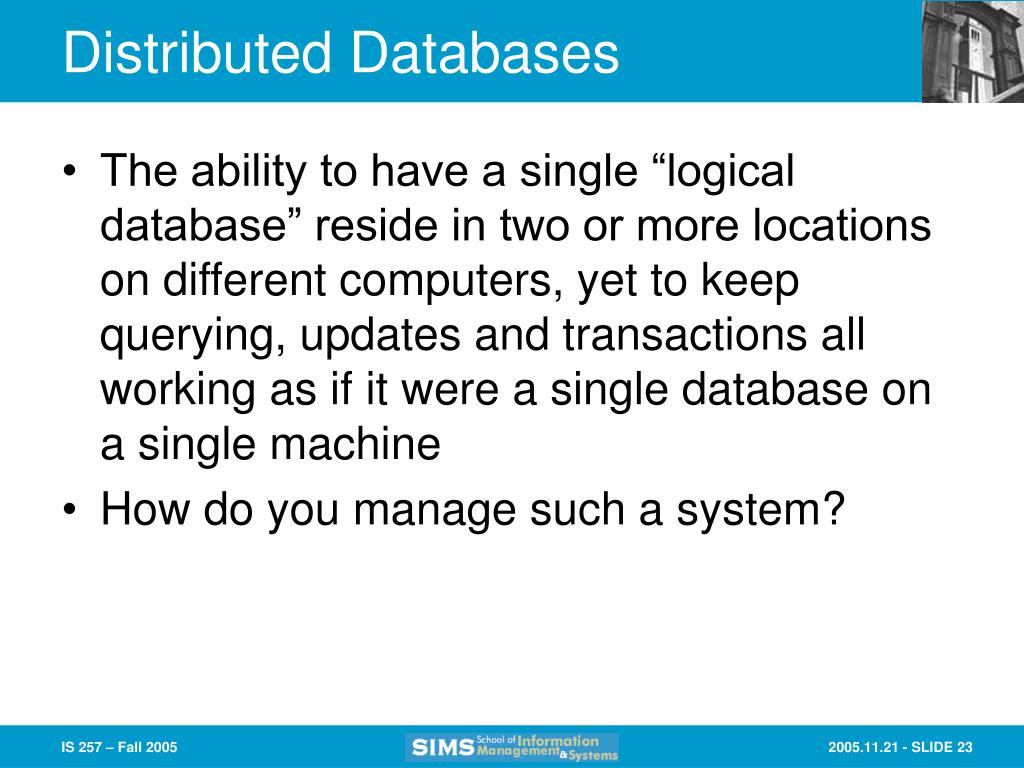 Distributed Databases

• The ability to have a single “logical database” reside in two or more locations on different computers, yet to keep querying, updates and transactions all working as if it were a single database on a single machine

• How do you manage such a system?

IS 257 – Fall 2005

SIMS School of Information Management & Systems

2005.11.21 - SLIDE 23